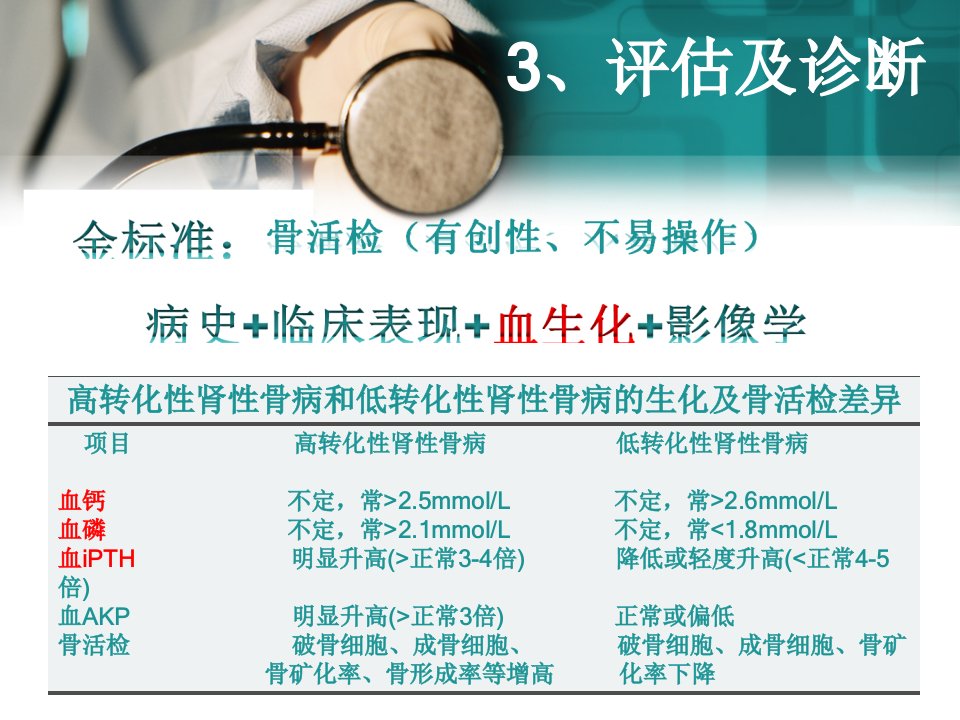 3、评估及诊断

金标准：骨活检（有创性、不易操作）

病史+临床表现+血生化+影像学

高转化性肾性骨病和低转化性肾性骨病的生化及骨活检差异

| 项目 | 高转化性肾性骨病 | 低转化性肾性骨病 |
|---|---|---|
| 血钙 | 不定，常>2.5mmol/L | 不定，常>2.6mmol/L |
| 血磷 | 不定，常>2.1mmol/L | 不定，常<1.8mmol/L |
| 血iPTH | 明显升高(>正常3-4倍) | 降低或轻度升高(<正常4-5倍) |
| 血AKP | 明显升高(>正常3倍) | 正常或偏低 |
| 骨活检 | 破骨细胞、成骨细胞、骨矿化率、骨形成率等增高 | 破骨细胞、成骨细胞、骨矿化率下降 |